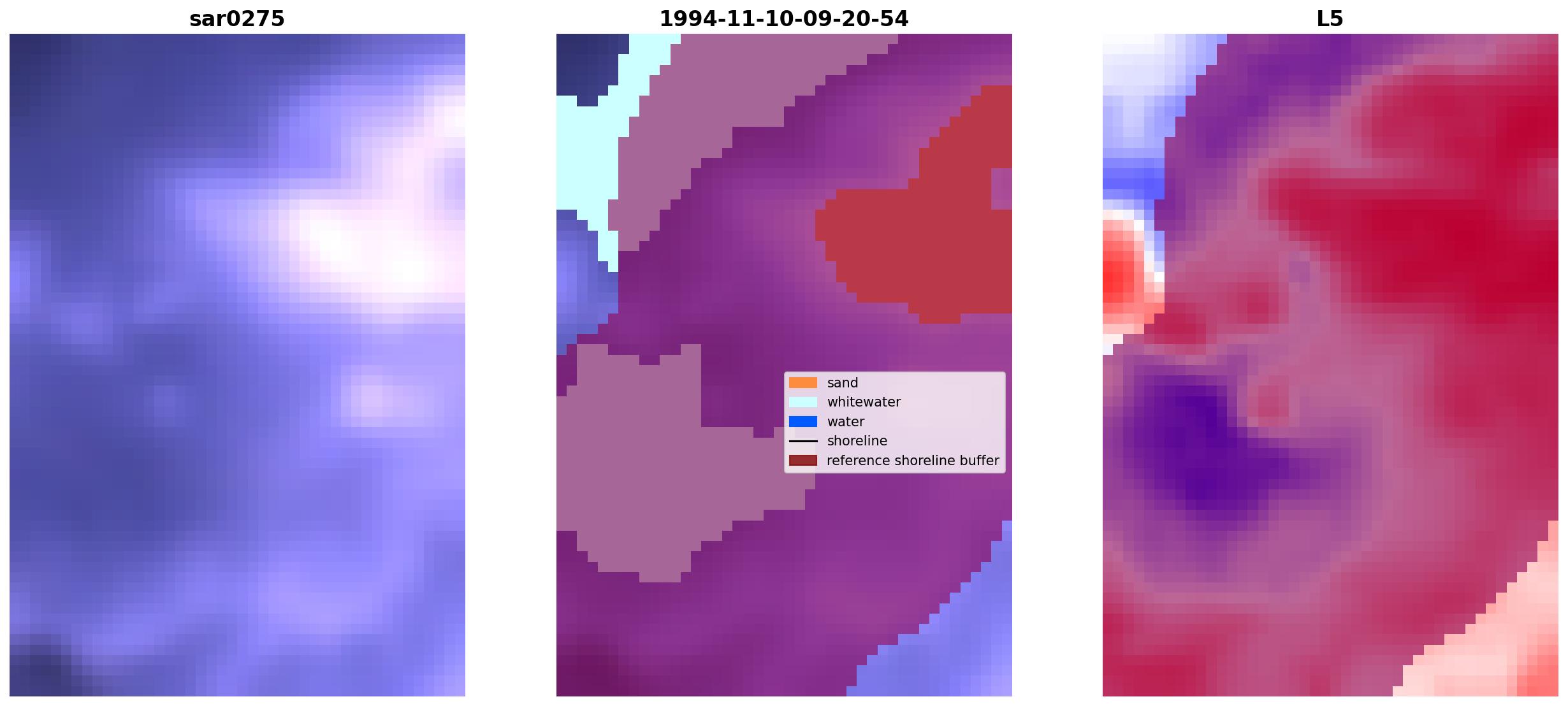 sar0275

1994-11-10-09-20-54

sand
whitewater
water
shoreline
reference shoreline buffer

L5